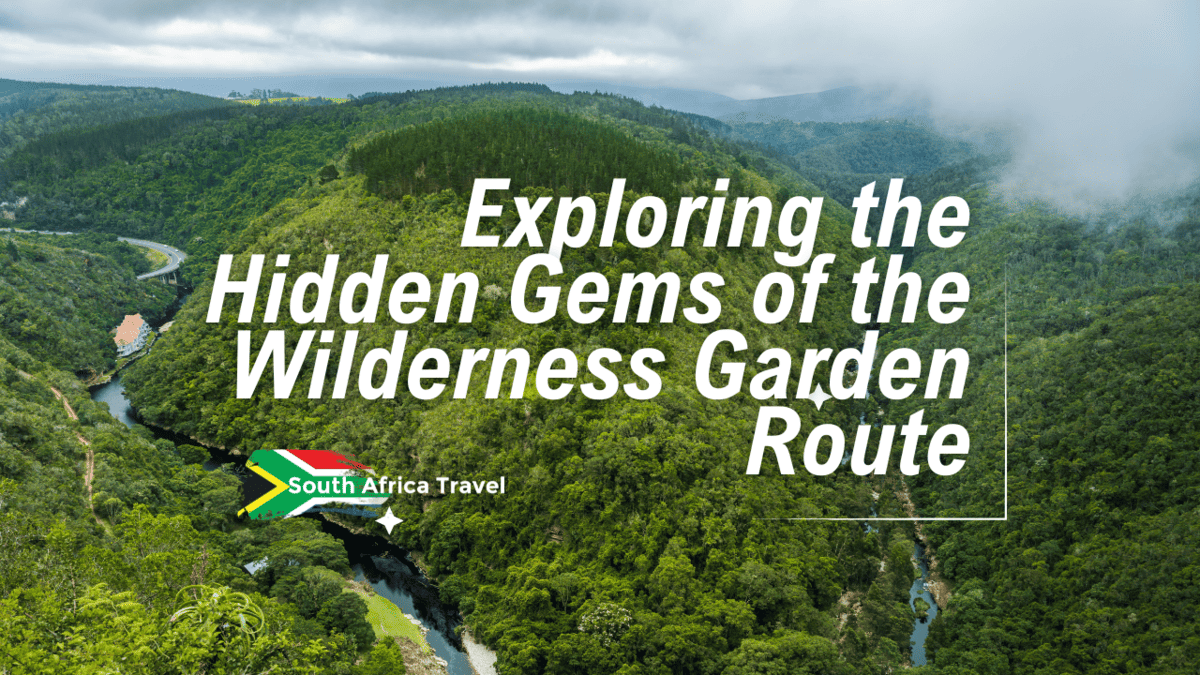 Exploring the Hidden Gems of the Wilderness Garden Route

South Africa Travel